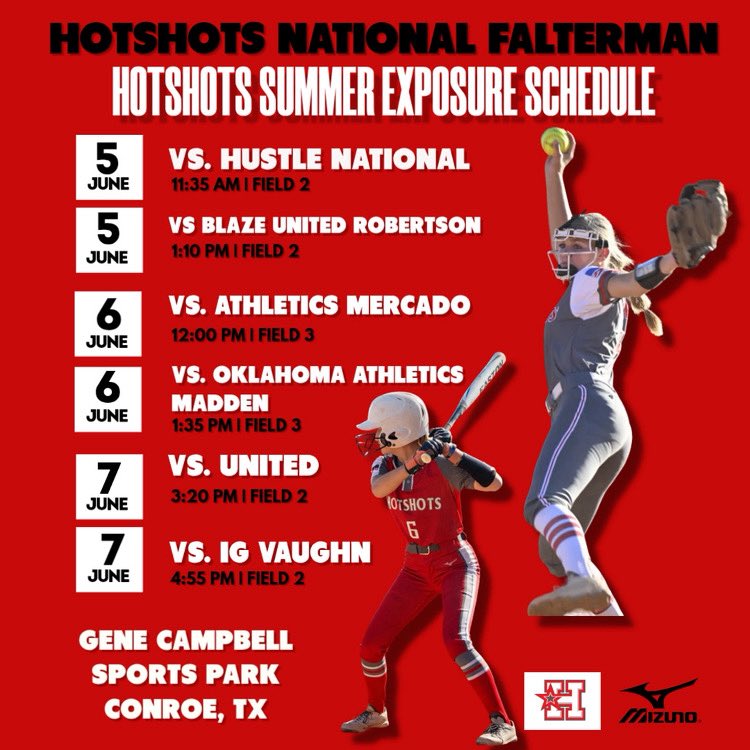 HOTSHOTS NATIONAL FALTERMAN
HOTSHOTS SUMMER EXPOSURE SCHEDULE

5 JUNE
VS. HUSTLE NATIONAL
11:35 AM | FIELD 2

5 JUNE
VS BLAZE UNITED ROBERTSON
1:10 PM | FIELD 2

6 JUNE
VS. ATHLETICS MERCADO
12:00 PM | FIELD 3

6 JUNE
VS. OKLAHOMA ATHLETICS MADDEN
1:35 PM | FIELD 3

7 JUNE
VS. UNITED
3:20 PM | FIELD 2

7 JUNE
VS. IG VAUGHN
4:55 PM | FIELD 2

GENE CAMPBELL SPORTS PARK
CONROE, TX

EASTON
HOTSHOTS
6
H
MIZUNO